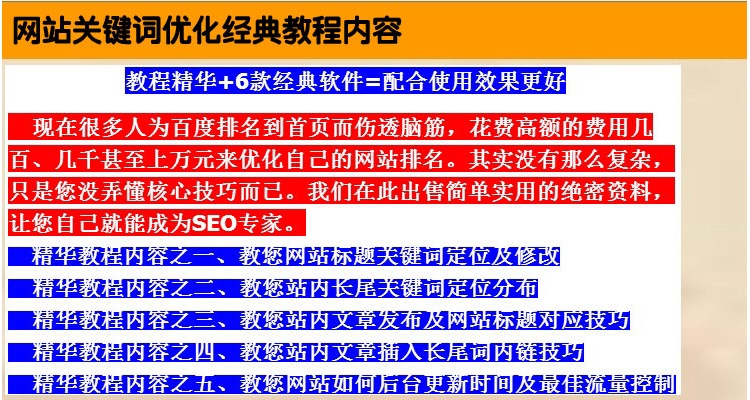 网站关键词优化经典教程内容

教程精华+6款经典软件=配合使用效果更好

现在很多人为百度排名到首页而伤透脑筋，花费高额的费用几百、几千甚至上万元来优化自己的网站排名。其实没有那么复杂，只是您没弄懂核心技巧而已。我们在此出售简单实用的绝密资料，让您自己就能成为SEO专家。

精华教程内容之一、教您网站标题关键词定位及修改

精华教程内容之二、教您站内长尾关键词定位分布

精华教程内容之三、教您站内文章发布及网站标题对应技巧

精华教程内容之四、教您站内文章插入长尾词内链技巧

精华教程内容之五、教您网站如何后台更新时间及最佳流量控制